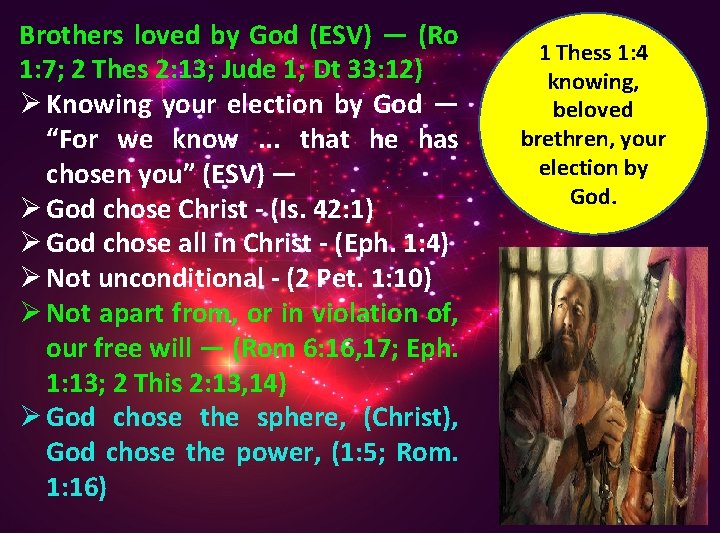 Brothers loved by God (ESV) — (Ro 1:7; 2 Thes 2:13; Jude 1; Dt 33:12)

➢ Knowing your election by God — "For we know ... that he has chosen you" (ESV) —

➢ God chose Christ - (Is. 42:1)

➢ God chose all in Christ - (Eph. 1:4)

➢ Not unconditional - (2 Pet. 1:10)

➢ Not apart from, or in violation of, our free will — (Rom 6:16,17; Eph. 1:13; 2 This 2:13,14)

➢ God chose the sphere, (Christ), God chose the power, (1:5; Rom. 1:16)

1 Thess 1:4 knowing, beloved brethren, your election by God.